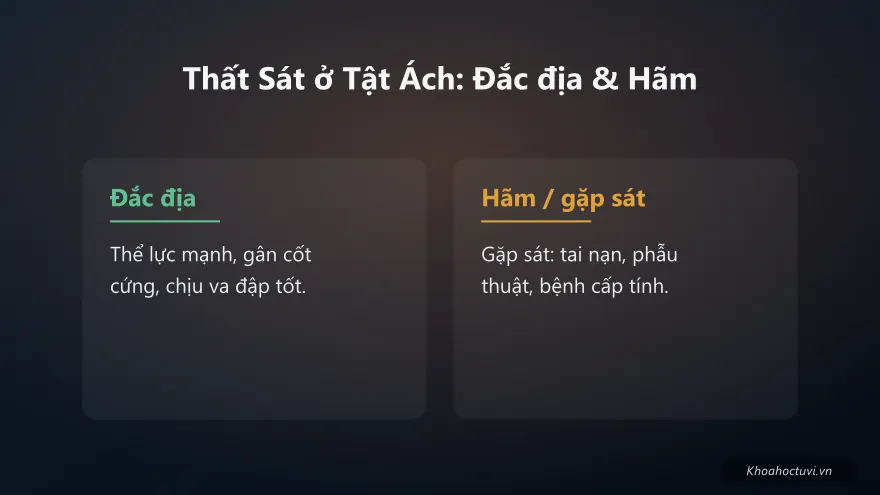 Thất Sát ở Tật Ách: Đắc địa & Hãm

Đắc địa

Thể lực mạnh, gân cốt cứng, chịu va đập tốt.

Hãm / gặp sát

Gặp sát: tai nạn, phẫu thuật, bệnh cấp tính.

Khoahoctuvi.vn